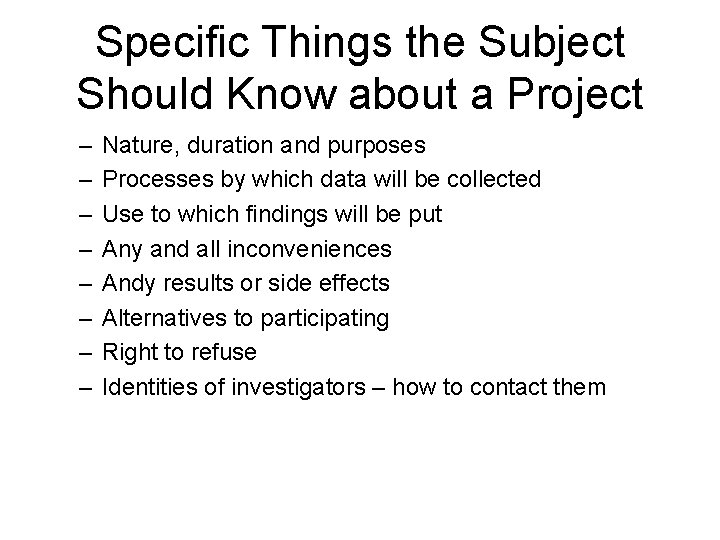 Specific Things the Subject Should Know about a Project

– Nature, duration and purposes
– Processes by which data will be collected
– Use to which findings will be put
– Any and all inconveniences
– Andy results or side effects
– Alternatives to participating
– Right to refuse
– Identities of investigators – how to contact them